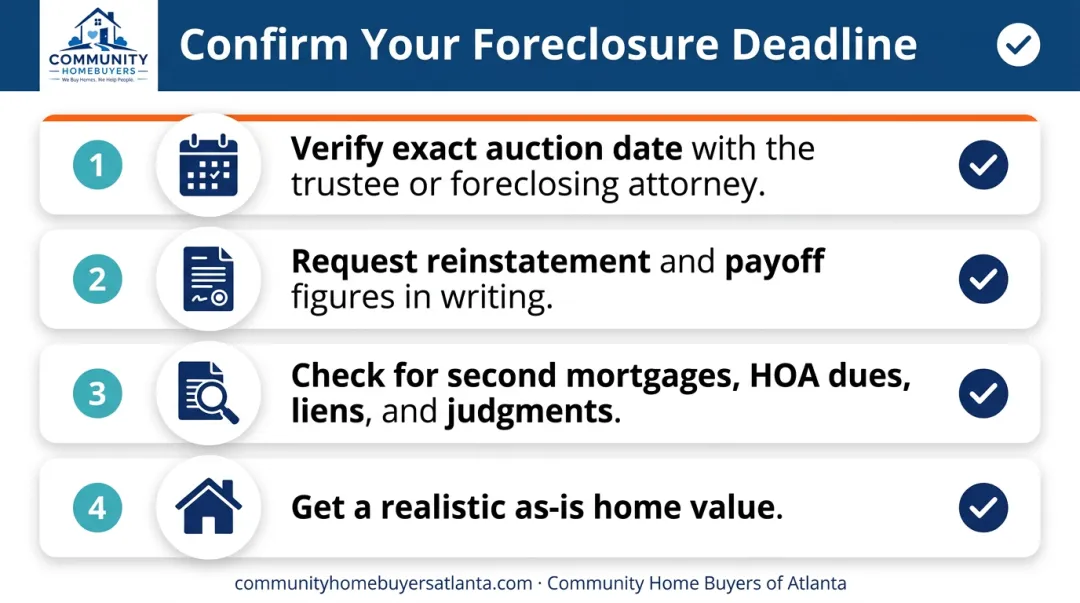 COMMUNITY HOMEBUYERS
We Buy Homes. We Help People.

Confirm Your Foreclosure Deadline

1 Verify exact auction date with the trustee or foreclosing attorney.

2 Request reinstatement and payoff figures in writing.

3 Check for second mortgages, HOA dues, liens, and judgments.

4 Get a realistic as-is home value.

communityhomebuyersatlanta.com · Community Home Buyers of Atlanta